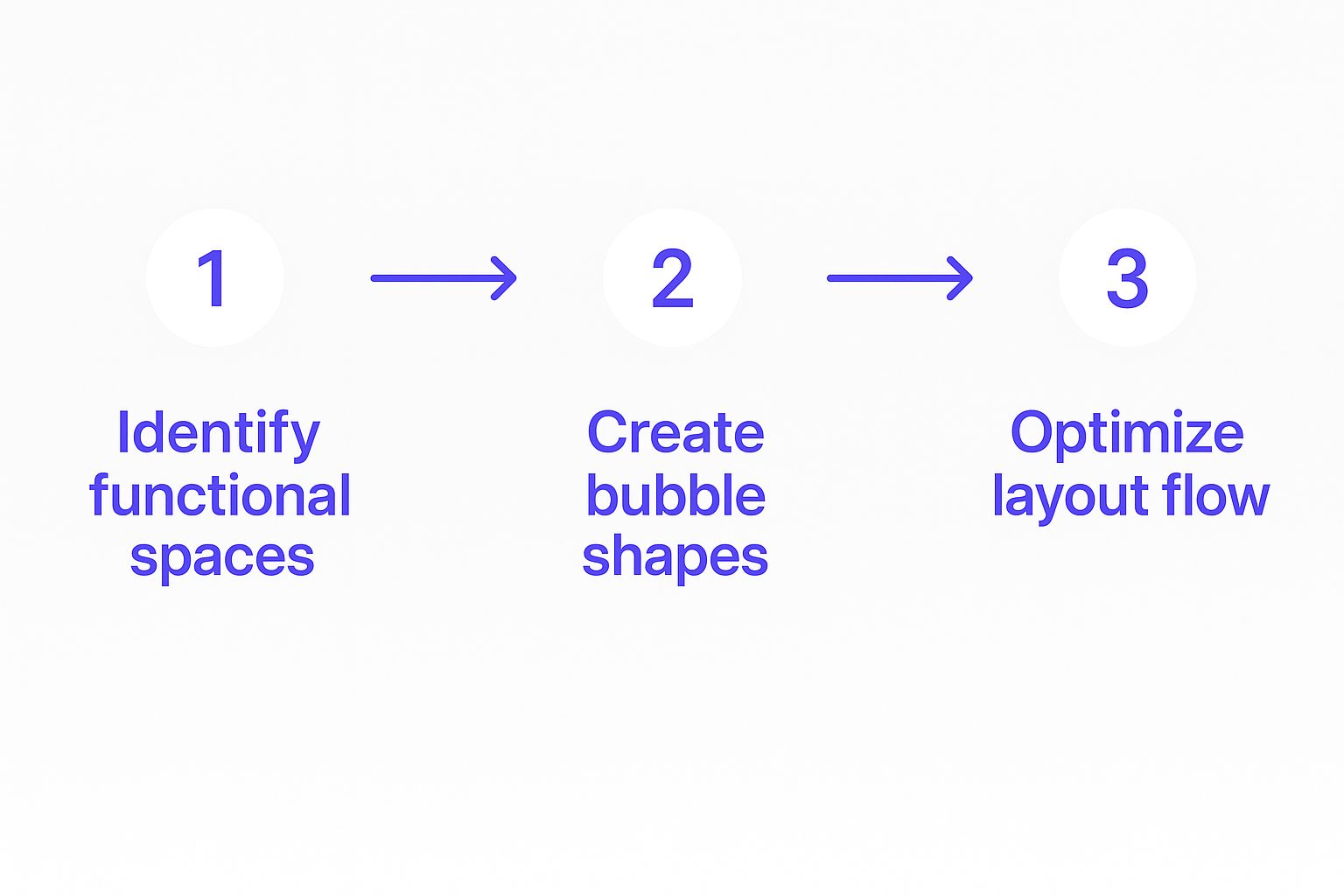 1

Identify functional spaces

2

Create bubble shapes

3

Optimize layout flow